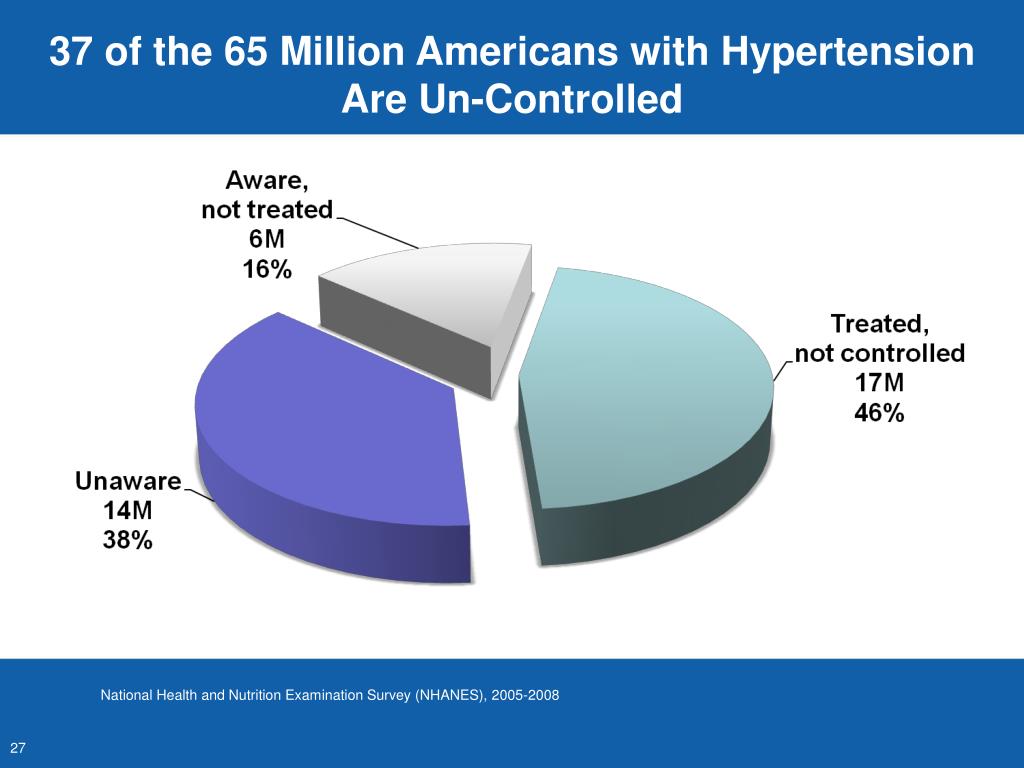 37 of the 65 Million Americans with Hypertension Are Un-Controlled

Aware,
not treated
6M
16%

Treated,
not controlled
17M
46%

Unaware
14M
38%

National Health and Nutrition Examination Survey (NHANES), 2005-2008

27